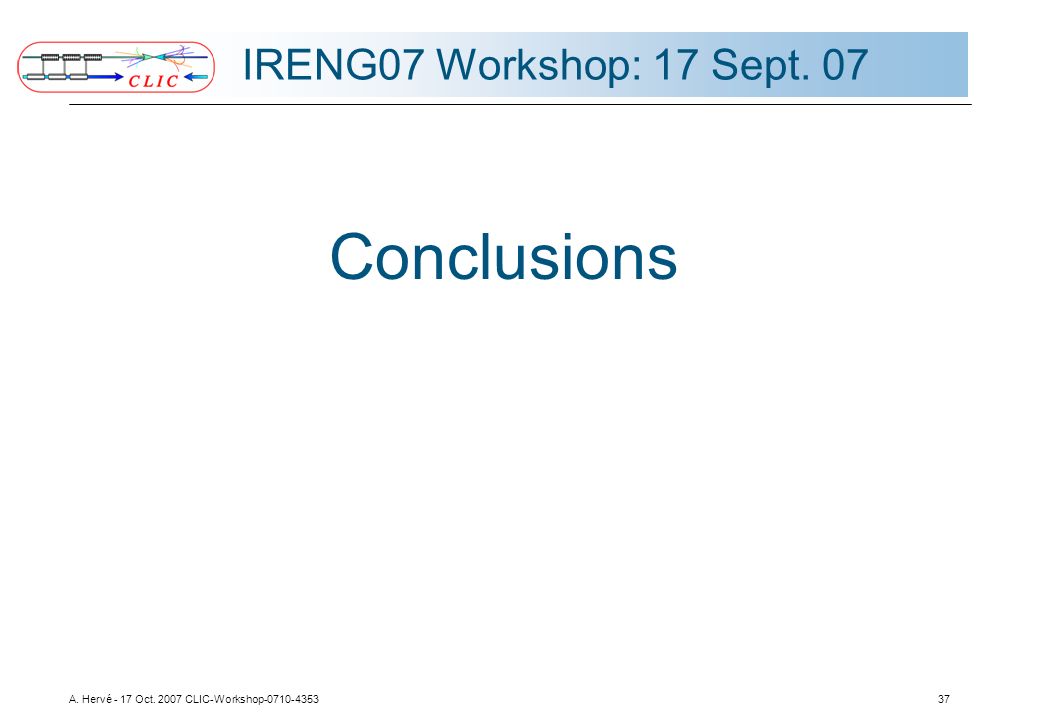 CLIC

IRENG07 Workshop: 17 Sept. 07

Conclusions

A. Hervé - 17 Oct. 2007 CLIC-Workshop-0710-4353

37